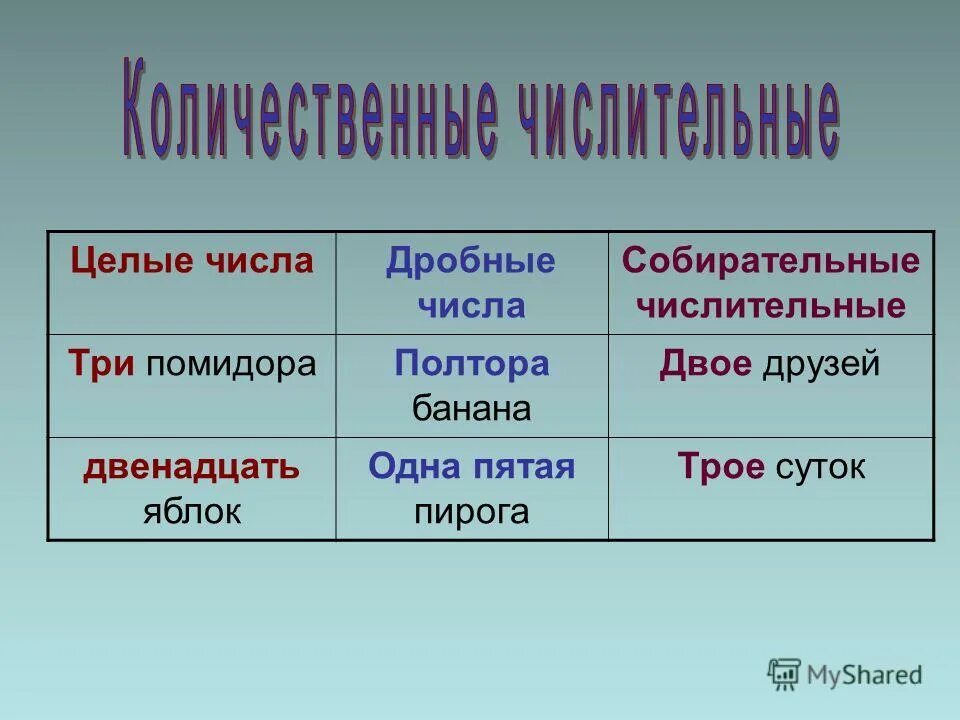 Количественные числительные

| Целые числа | Дробные числа | Собирательные числительные |
|---|---|---|
| Три помидора | Полтора банана | Двое друзей |
| двенадцать яблок | Одна пятая пирога | Трое суток |

MyShared